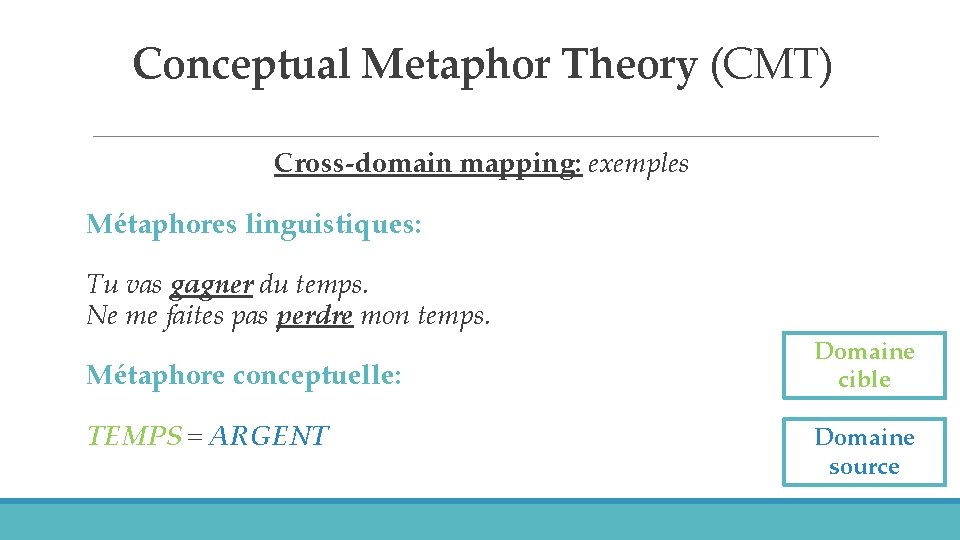 Conceptual Metaphor Theory (CMT)

Cross-domain mapping: exemples

Métaphores linguistiques:

Tu vas gagner du temps.
Ne me faites pas perdre mon temps.

Métaphore conceptuelle:

TEMPS = ARGENT

Domaine cible

Domaine source